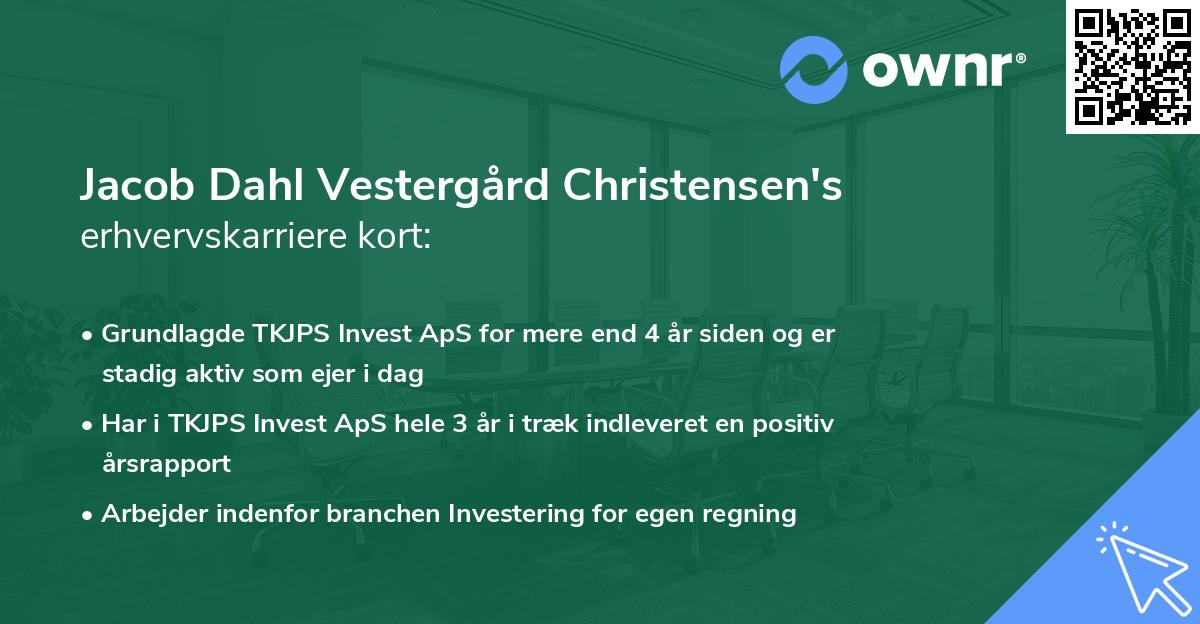 ownr®

Jacob Dahl Vestergård Christensen's
erhvervskarriere kort:

• Grundlagde TKJPS Invest ApS for mere end 4 år siden og er stadig aktiv som ejer i dag

• Har i TKJPS Invest ApS hele 3 år i træk indleveret en positiv årsrapport

• Arbejder indenfor branchen Investering for egen regning